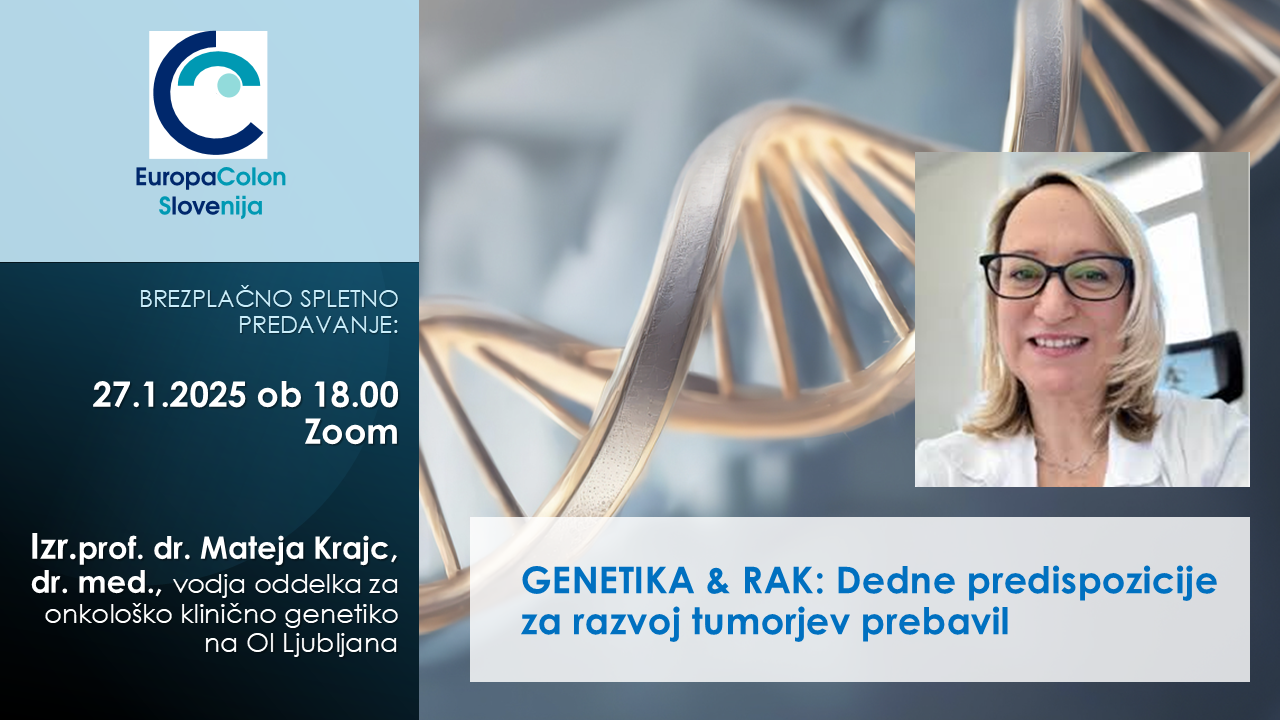 EuropaColon Slovenija

BREZPLAČNO SPLETNO PREDAVANJE:

27.1.2025 ob 18.00 Zoom

Izr.prof. dr. Mateja Krajc, dr. med., vodja oddelka za onkološko klinično genetiko na OI Ljubljana

GENETIKA & RAK: Dedne predispozicije za razvoj tumorjev prebavil